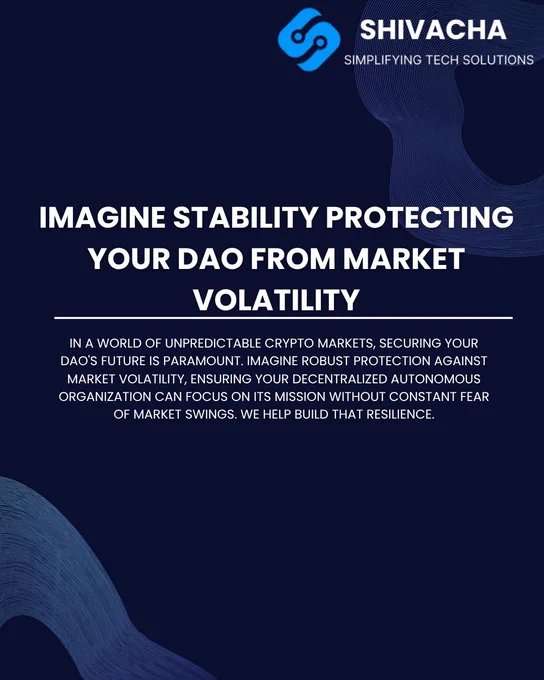 SHIVACHA
SIMPLIFYING TECH SOLUTIONS

IMAGINE STABILITY PROTECTING YOUR DAO FROM MARKET VOLATILITY

IN A WORLD OF UNPREDICTABLE CRYPTO MARKETS, SECURING YOUR DAO'S FUTURE IS PARAMOUNT. IMAGINE ROBUST PROTECTION AGAINST MARKET VOLATILITY, ENSURING YOUR DECENTRALIZED AUTONOMOUS ORGANIZATION CAN FOCUS ON ITS MISSION WITHOUT CONSTANT FEAR OF MARKET SWINGS. WE HELP BUILD THAT RESILIENCE.